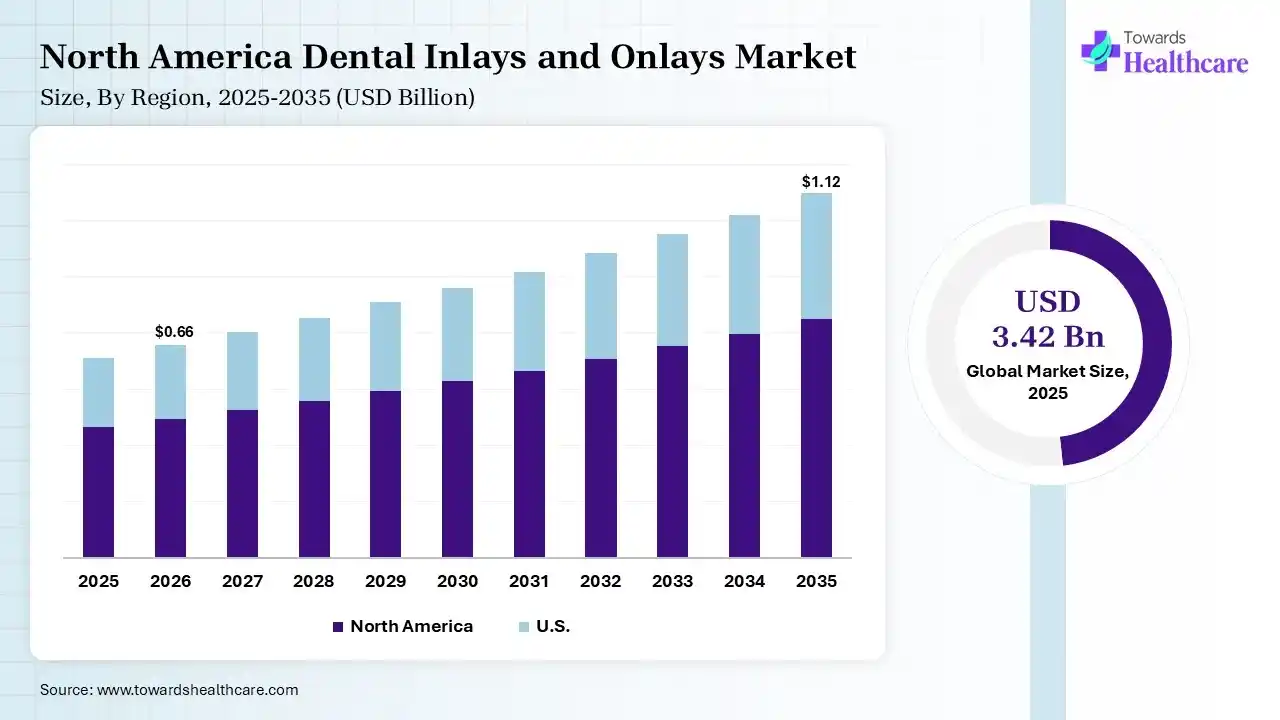 North America Dental Inlays and Onlays Market
Size, By Region, 2025-2035 (USD Billion)

Towards Healthcare

$0.66
$1.12

2025 2026 2027 2028 2029 2030 2031 2032 2033 2034 2035

North America U.S.

USD 3.42 Bn
Global Market Size, 2025

Source: www.towardshealthcare.com